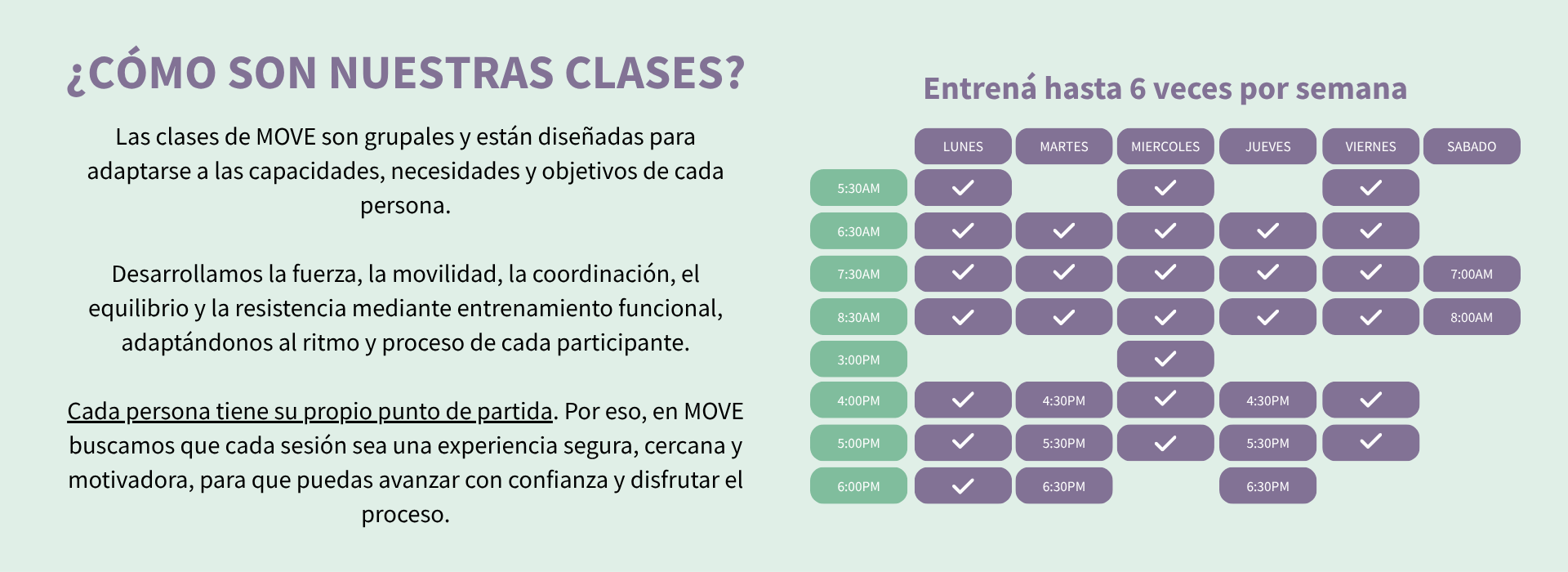 ¿CÓMO SON NUESTRAS CLASES?

Las clases de MOVE son grupales y están diseñadas para adaptarse a las capacidades, necesidades y objetivos de cada persona.

Desarrollamos la fuerza, la movilidad, la coordinación, el equilibrio y la resistencia mediante entrenamiento funcional, adaptándonos al ritmo y proceso de cada participante.

Cada persona tiene su propio punto de partida. Por eso, en MOVE buscamos que cada sesión sea una experiencia segura, cercana y motivadora, para que puedas avanzar con confianza y disfrutar el proceso.

Entrená hasta 6 veces por semana

| | LUNES | MARTES | MIERCOLES | JUEVES | VIERNES | SABADO |
|---|---|---|---|---|---|---|
| 5:30AM | ✓ | | ✓ | | ✓ | |
| 6:30AM | ✓ | ✓ | ✓ | ✓ | ✓ | |
| 7:30AM | ✓ | ✓ | ✓ | ✓ | ✓ | 7:00AM |
| 8:30AM | ✓ | ✓ | ✓ | ✓ | ✓ | 8:00AM |
| 3:00PM | | | ✓ | | | |
| 4:00PM | ✓ | 4:30PM | ✓ | 4:30PM | ✓ | |
| 5:00PM | ✓ | 5:30PM | ✓ | 5:30PM | ✓ | |
| 6:00PM | ✓ | 6:30PM | | 6:30PM | | |